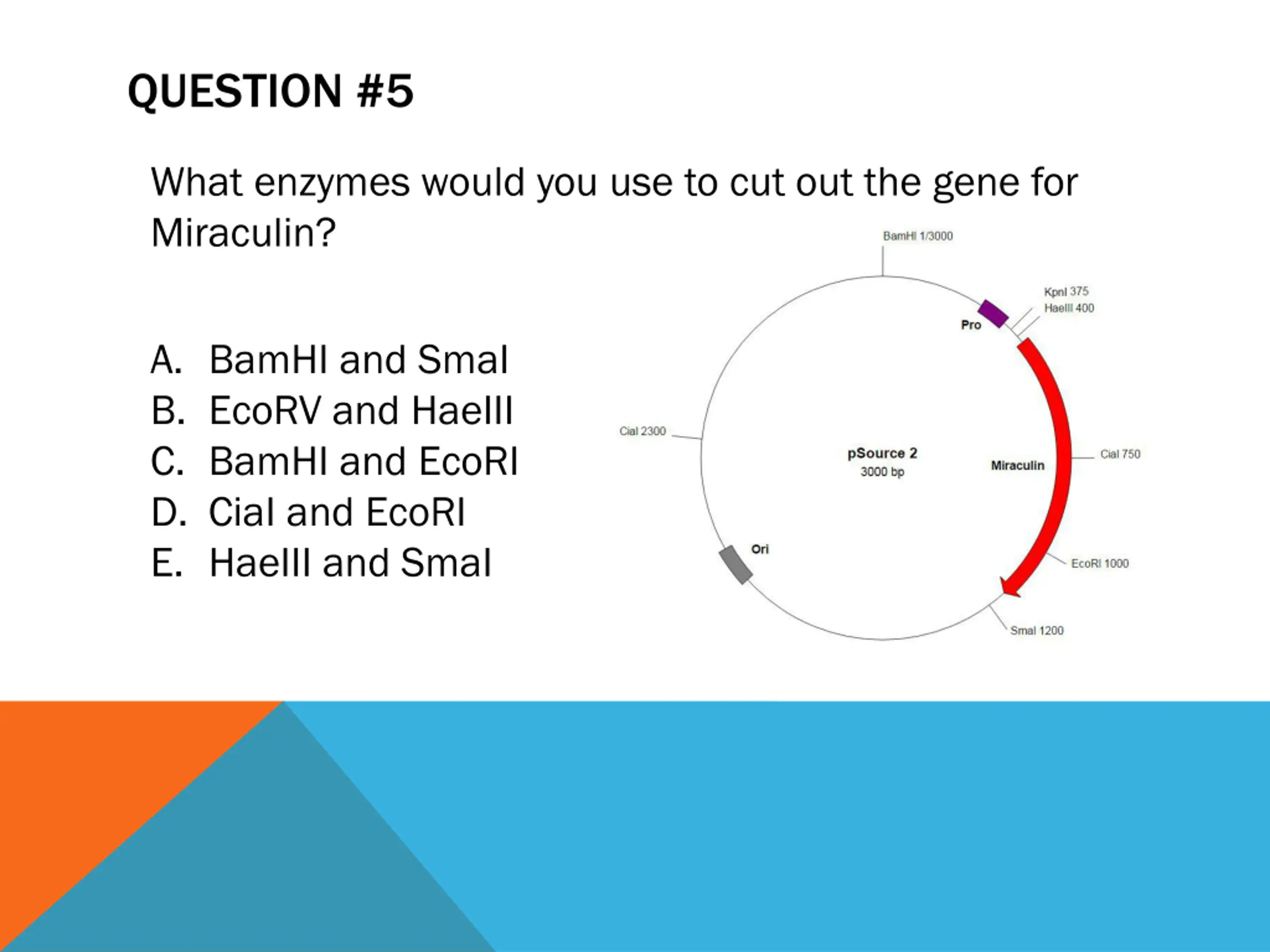 QUESTION #5

What enzymes would you use to cut out the gene for Miraculin?

A. BamHI and SmaI
B. EcoRV and HaeIII
C. BamHI and EcoRI
D. CiaI and EcoRI
E. HaeIII and SmaI

BamHI 1/3000
KpnI 375
HaeIII 400
Pro
CiaI 2300
pSource 2
3000 bp
Miraculin
CiaI 750
Ori
EcoRI 1000
SmaI 1200